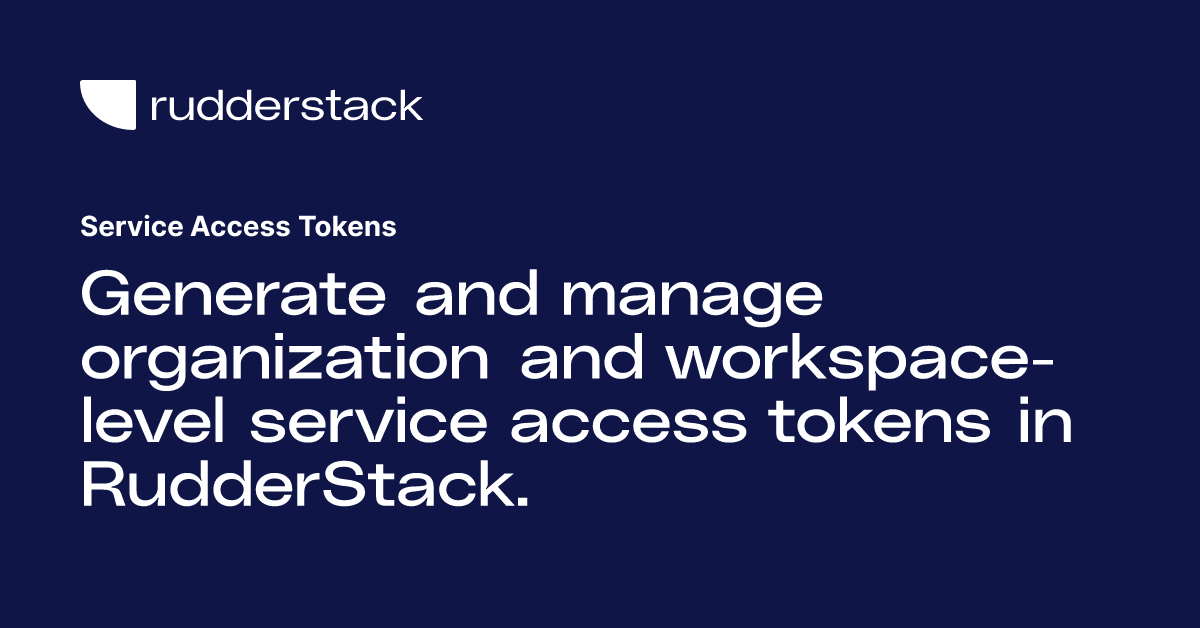 rudderstack

Service Access Tokens

Generate and manage organization and workspace-level service access tokens in RudderStack.